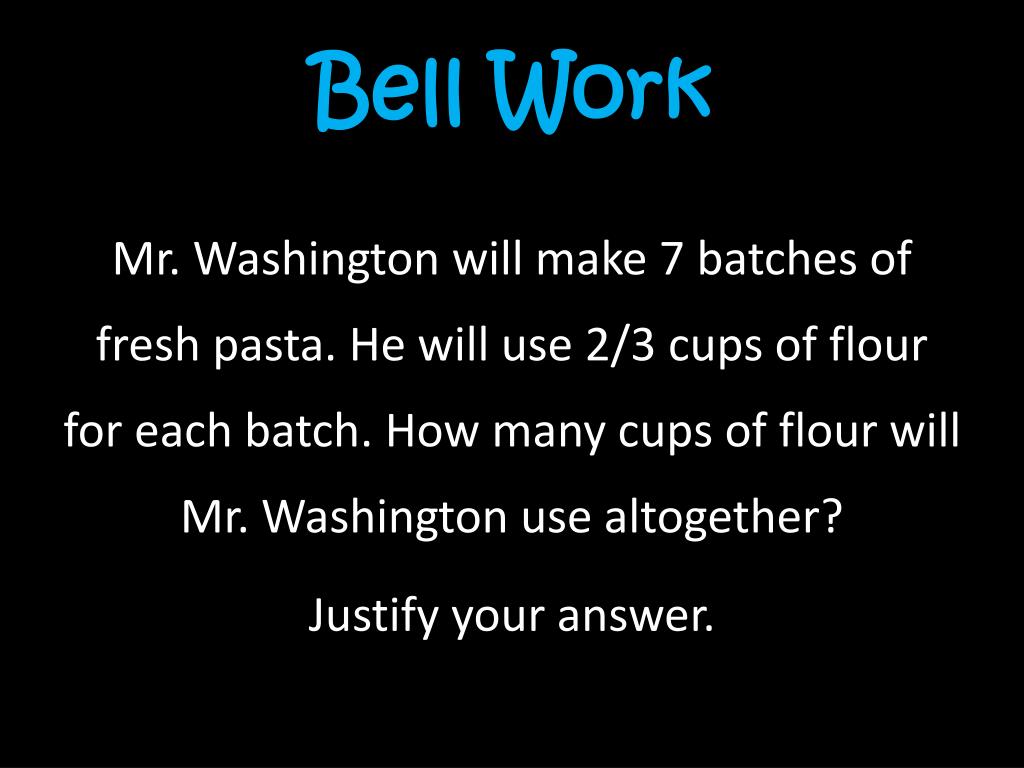 Bell Work

Mr. Washington will make 7 batches of fresh pasta. He will use 2/3 cups of flour for each batch. How many cups of flour will Mr. Washington use altogether?

Justify your answer.